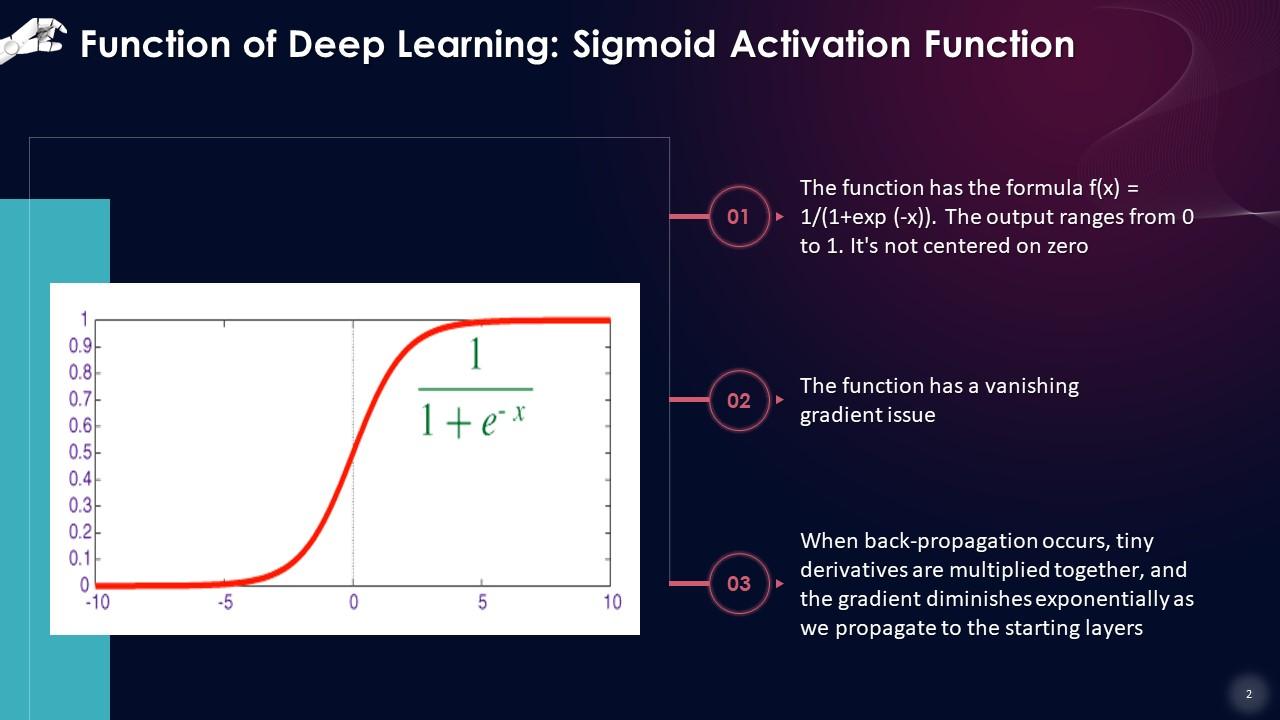 Function of Deep Learning: Sigmoid Activation Function

1
0.9
0.8
0.7
0.6
0.5
0.4
0.3
0.2
0.1
0
-10 -5 0 5 10

$\frac{1}{1+e^{-x}}$

01
The function has the formula f(x) = 1/(1+exp (-x)). The output ranges from 0 to 1. It's not centered on zero

02
The function has a vanishing gradient issue

03
When back-propagation occurs, tiny derivatives are multiplied together, and the gradient diminishes exponentially as we propagate to the starting layers

2